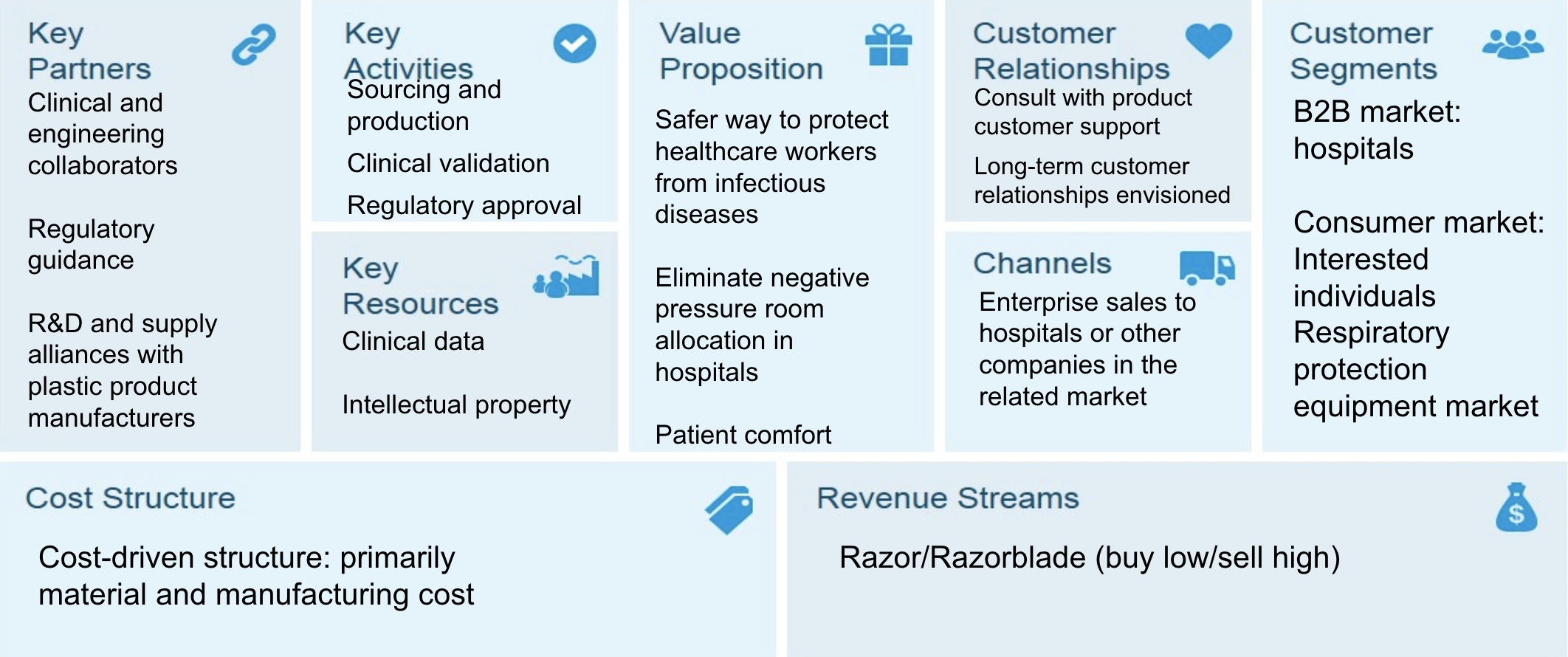 Key Partners

Clinical and engineering collaborators

Regulatory guidance

R&D and supply alliances with plastic product manufacturers

Key Activities

Sourcing and production

Clinical validation

Regulatory approval

Key Resources

Clinical data

Intellectual property

Value Proposition

Safer way to protect healthcare workers from infectious diseases

Eliminate negative pressure room allocation in hospitals

Patient comfort

Customer Relationships

Consult with product customer support

Long-term customer relationships envisioned

Channels

Enterprise sales to hospitals or other companies in the related market

Customer Segments

B2B market: hospitals

Consumer market: Interested individuals Respiratory protection equipment market

Cost Structure

Cost-driven structure: primarily material and manufacturing cost

Revenue Streams

Razor/Razorblade (buy low/sell high)